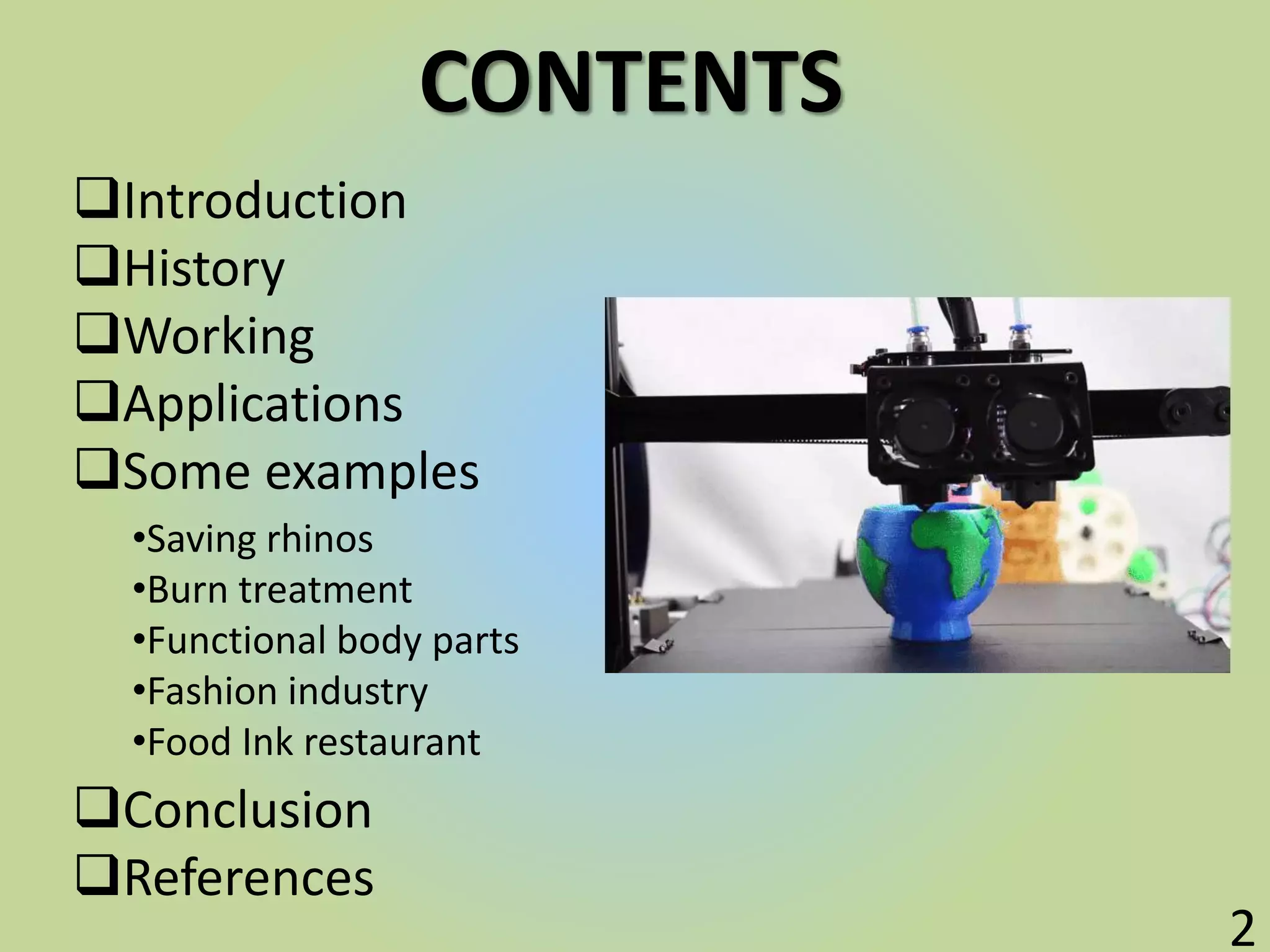 CONTENTS

❑Introduction
❑History
❑Working
❑Applications
❑Some examples
•Saving rhinos
•Burn treatment
•Functional body parts
•Fashion industry
•Food Ink restaurant
❑Conclusion
❑References

2